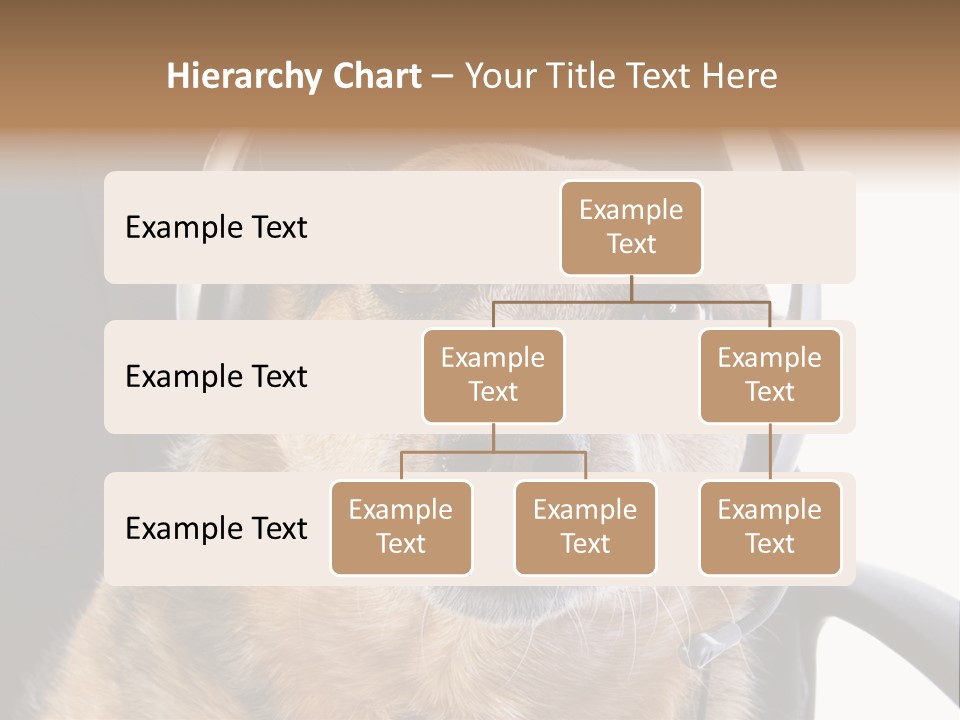 Hierarchy Chart – Your Title Text Here

Example Text

Example Text

Example Text

Example Text

Example Text

Example Text

Example Text

Example Text

Example Text